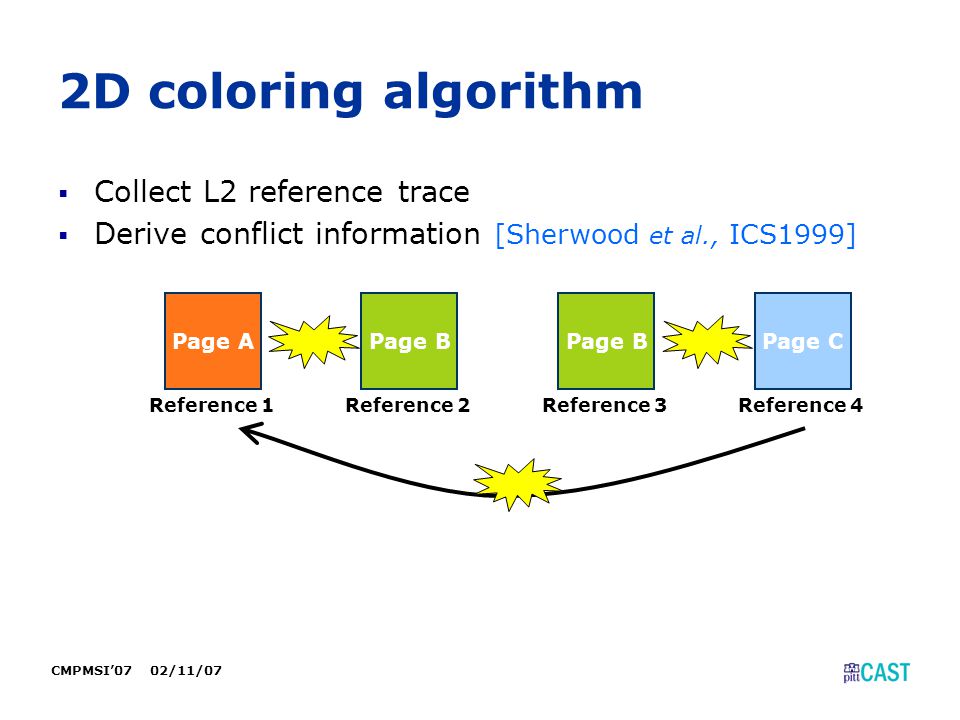 2D coloring algorithm

▪ Collect L2 reference trace
▪ Derive conflict information [Sherwood et al., ICS1999]

Page A
Page B
Page B
Page C
Reference 1
Reference 2
Reference 3
Reference 4

CMPMSI'07 02/11/07

pitt CAST